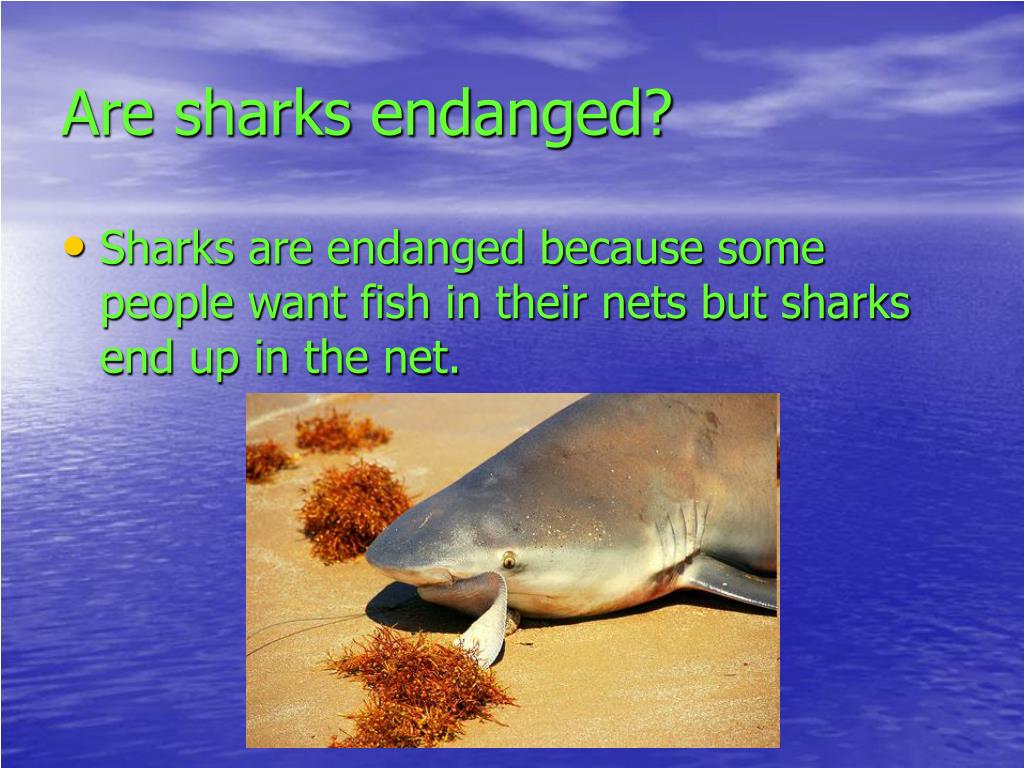 Are sharks endanged?

• Sharks are endanged because some people want fish in their nets but sharks end up in the net.